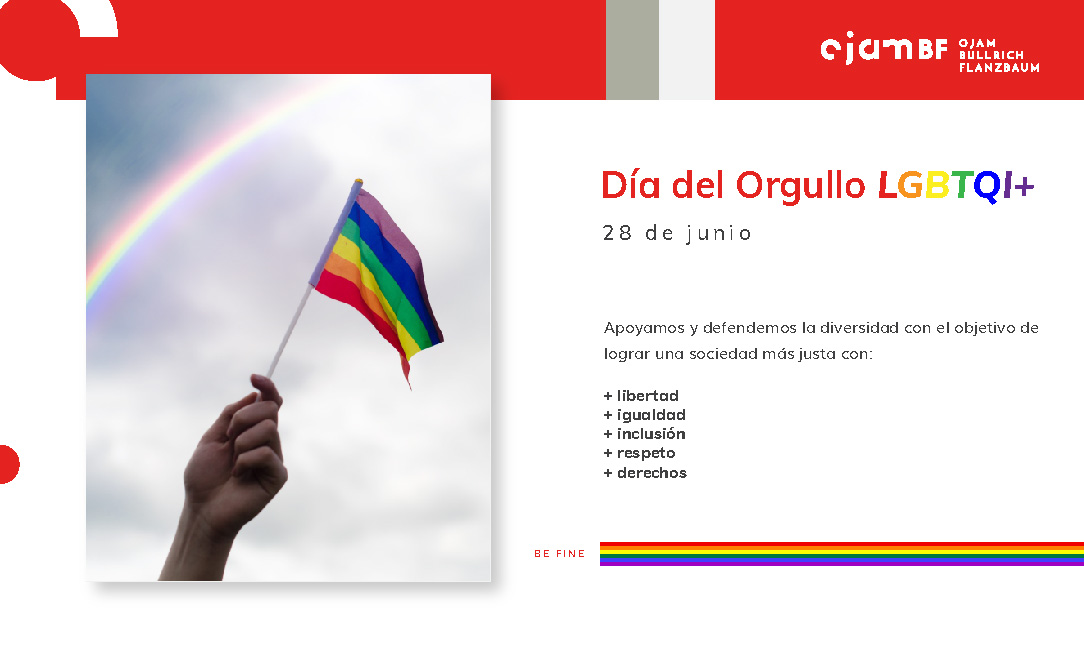 ojamBF OJAM BULLRICH FLANZBAUM

Día del Orgullo LGBTQI+

28 de junio

Apoyamos y defendemos la diversidad con el objetivo de lograr una sociedad más justa con:

+ libertad
+ igualdad
+ inclusión
+ respeto
+ derechos

BE FINE